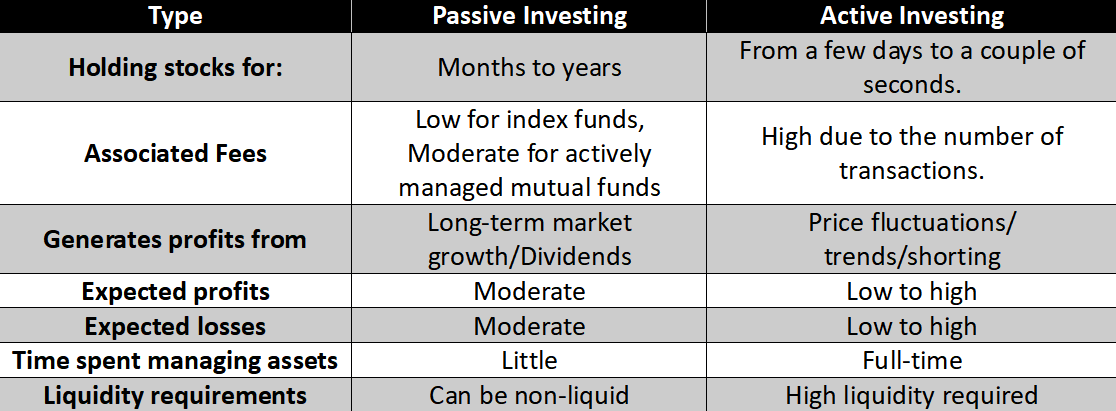 | Type | Passive Investing | Active Investing |
|---|---|---|
| Holding stocks for: | Months to years | From a few days to a couple of seconds. |
| Associated Fees | Low for index funds, Moderate for actively managed mutual funds | High due to the number of transactions. |
| Generates profits from | Long-term market growth/Dividends | Price fluctuations/ trends/shorting |
| Expected profits | Moderate | Low to high |
| Expected losses | Moderate | Low to high |
| Time spent managing assets | Little | Full-time |
| Liquidity requirements | Can be non-liquid | High liquidity required |